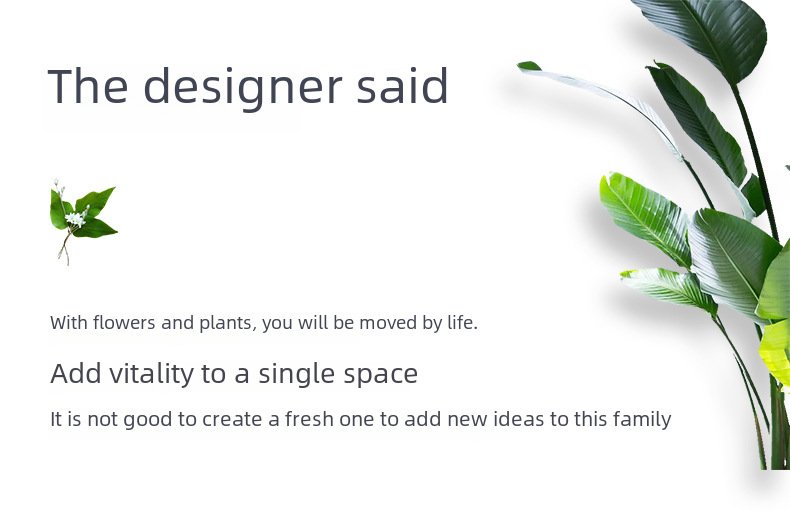 The designer said

With flowers and plants, you will be moved by life.

Add vitality to a single space

It is not good to create a fresh one to add new ideas to this family